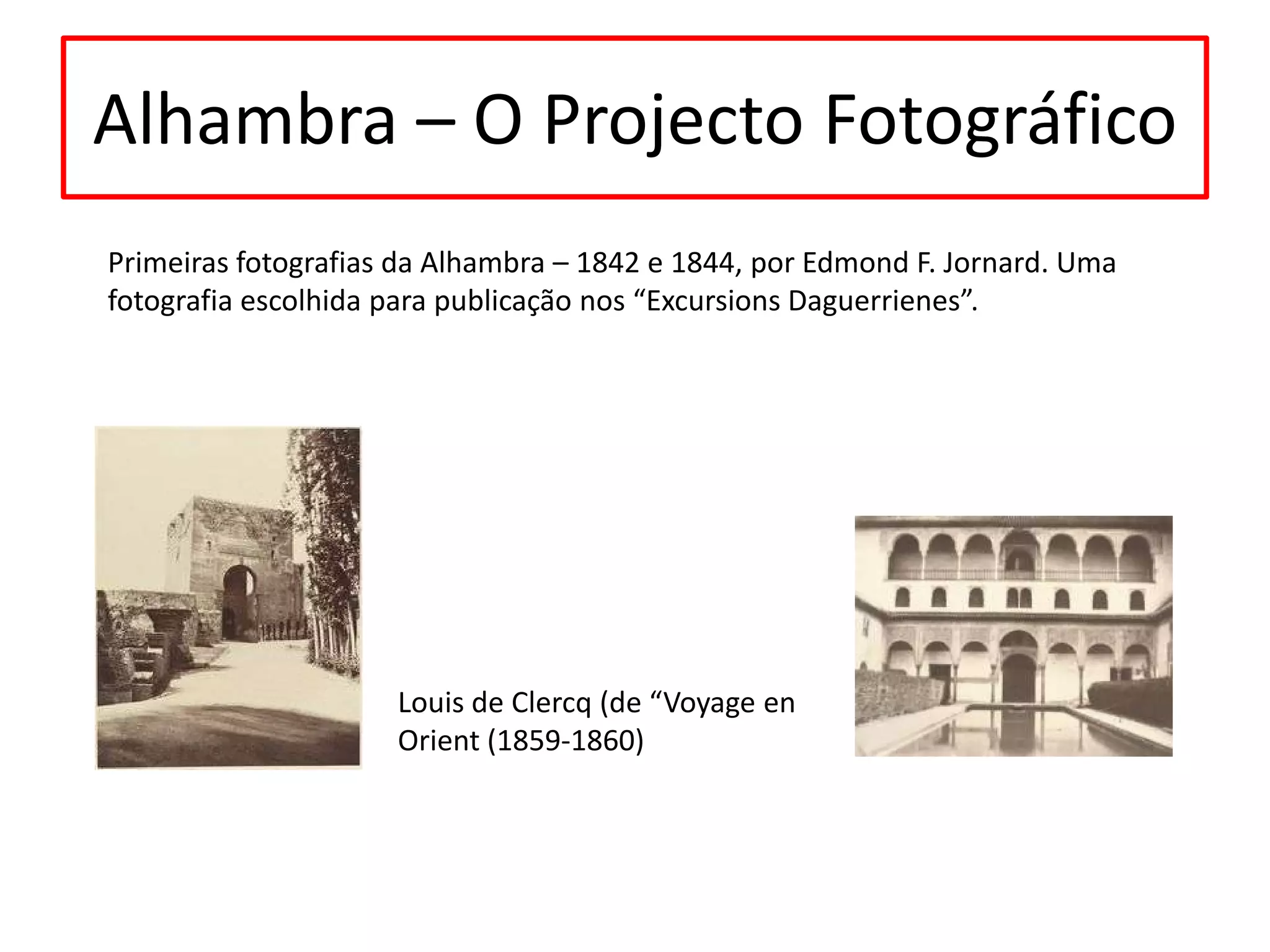 Alhambra – O Projecto Fotográfico

Primeiras fotografias da Alhambra – 1842 e 1844, por Edmond F. Jornard. Uma fotografia escolhida para publicação nos “Excursions Daguerrienes”.

Louis de Clercq (de “Voyage en Orient (1859-1860)